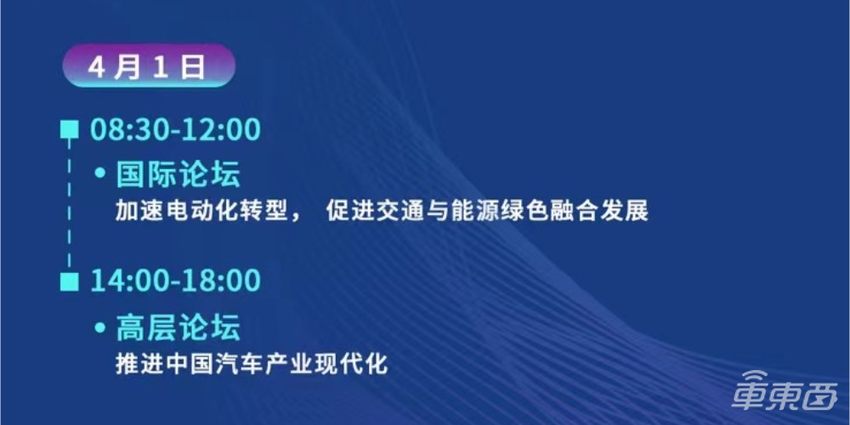 4月1日

08:30-12:00

• 国际论坛

加速电动化转型， 促进交通与能源绿色融合发展

14:00-18:00

• 高层论坛

推进中国汽车产业现代化

車東西